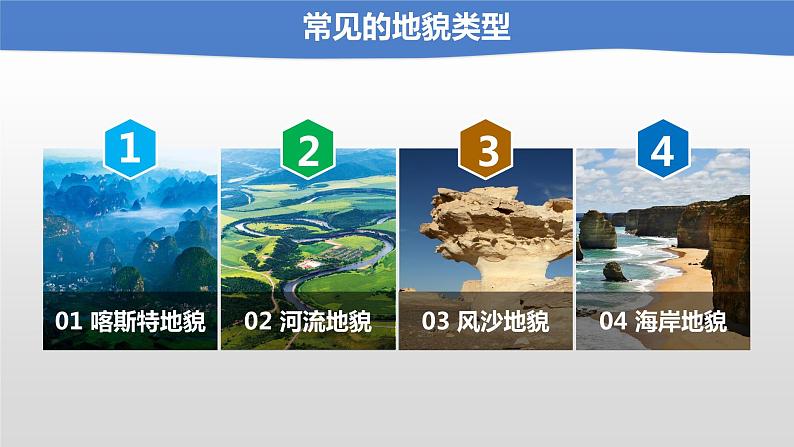 常见的地貌类型

1

01 喀斯特地貌

2

02 河流地貌

3

03 风沙地貌

4

04 海岸地貌